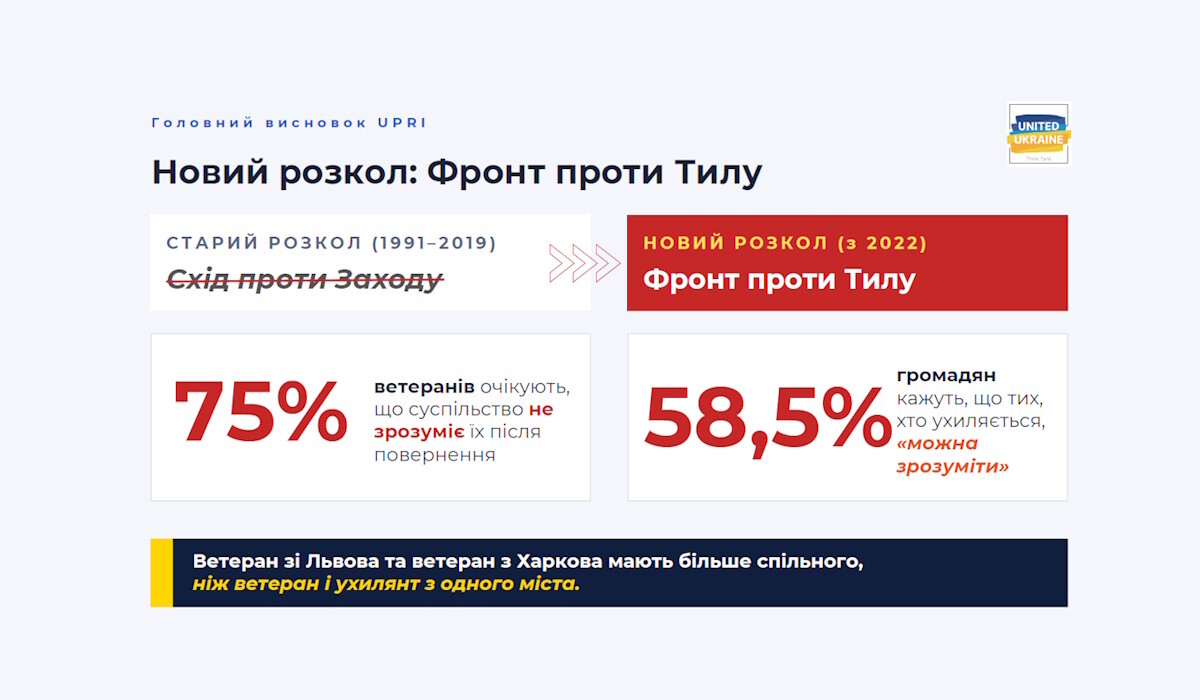 Головний висновок UPRI

UNITED UKRAINE
Think Tank

Новий розкол: Фронт проти Тилу

СТАРИЙ РОЗКОЛ (1991–2019)
Схід проти Заходу

НОВИЙ РОЗКОЛ (з 2022)
Фронт проти Тилу

75%
ветеранів очікують, що суспільство не зрозуміє їх після повернення

58,5%
громадян кажуть, що тих, хто ухиляється, «можна зрозуміти»

Ветеран зі Львова та ветеран з Харкова мають більше спільного, ніж ветеран і ухилянт з одного міста.